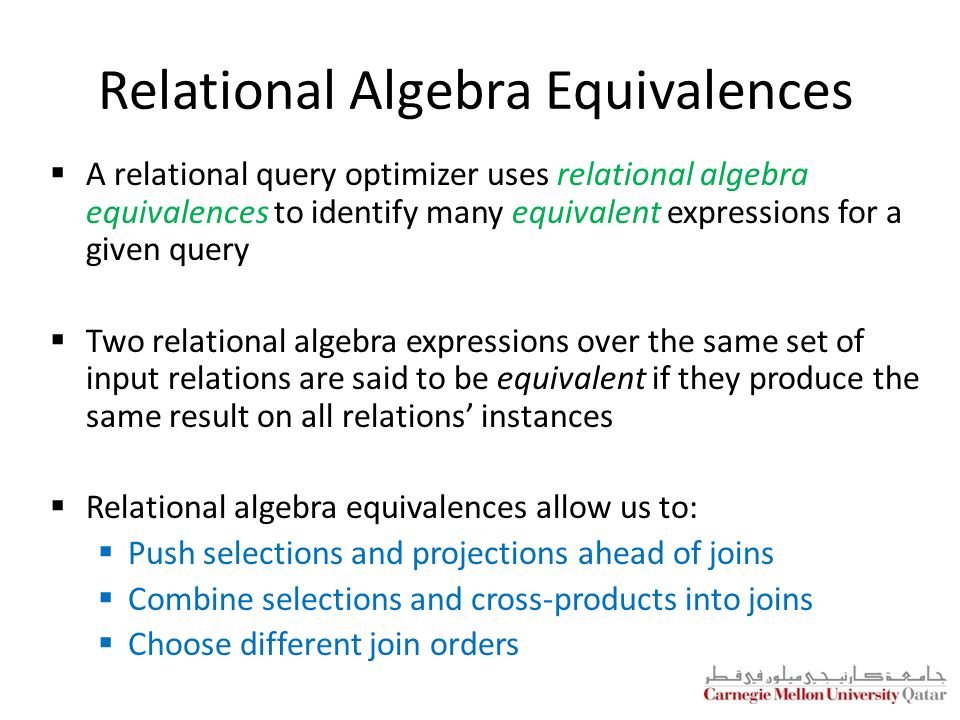 Relational Algebra Equivalences

▪ A relational query optimizer uses relational algebra equivalences to identify many equivalent expressions for a given query

▪ Two relational algebra expressions over the same set of input relations are said to be equivalent if they produce the same result on all relations' instances

▪ Relational algebra equivalences allow us to:
▪ Push selections and projections ahead of joins
▪ Combine selections and cross-products into joins
▪ Choose different join orders

جامعة كارنيجي ميلون في قطر
Carnegie Mellon University Qatar